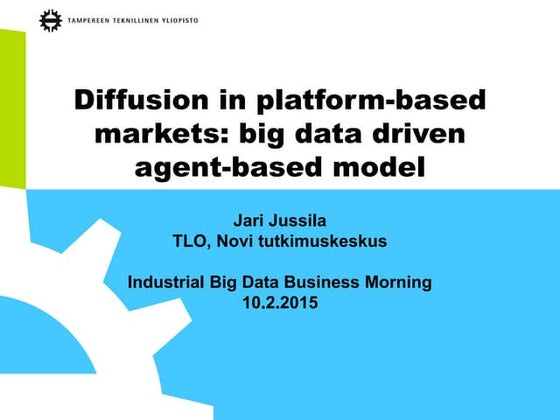 TAMPEREEN TEKNILLINEN YLIOPISTO

Diffusion in platform-based markets: big data driven agent-based model

Jari Jussila
TLO, Novi tutkimuskeskus

Industrial Big Data Business Morning
10.2.2015